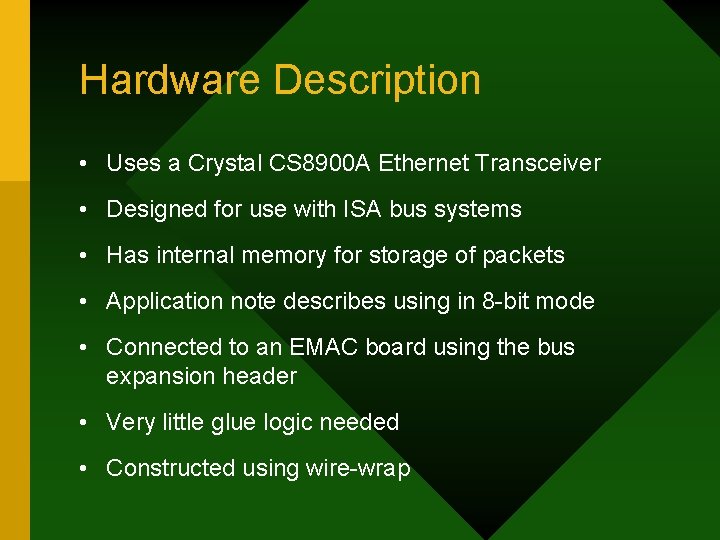 Hardware Description

• Uses a Crystal CS8900A Ethernet Transceiver

• Designed for use with ISA bus systems

• Has internal memory for storage of packets

• Application note describes using in 8-bit mode

• Connected to an EMAC board using the bus expansion header

• Very little glue logic needed

• Constructed using wire-wrap